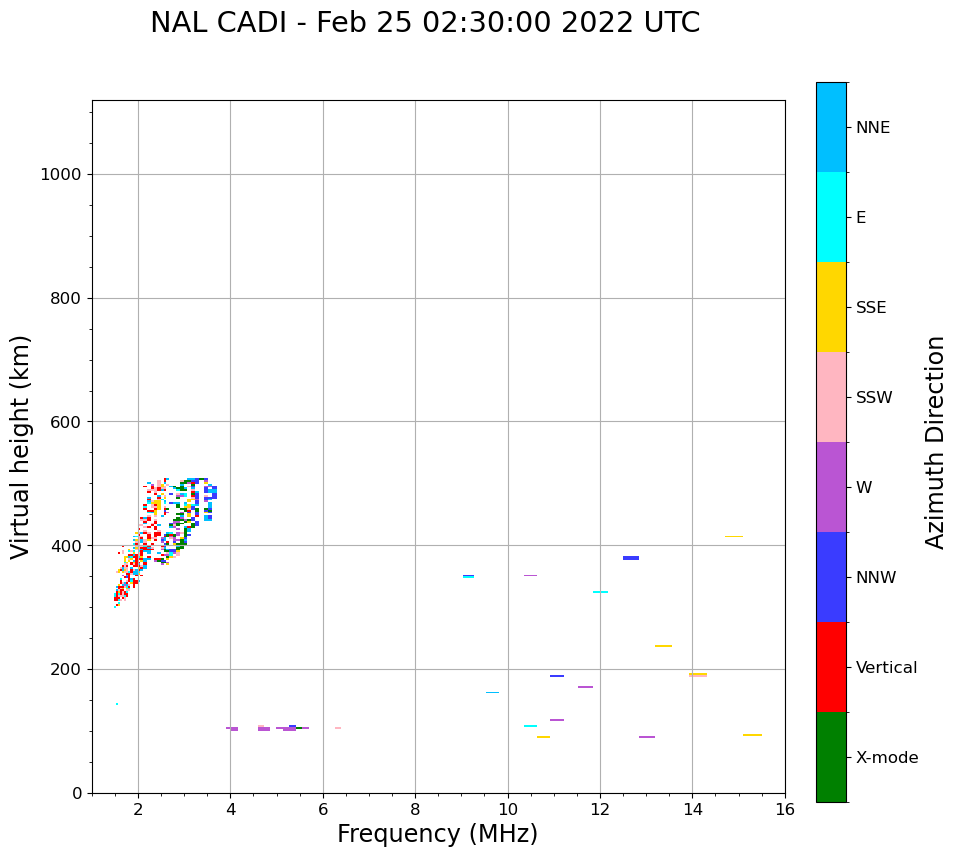 NAL CADI - Feb 25 02:30:00 2022 UTC

Virtual height (km)

1000
800
600
400
200
0

2
4
6
8
10
12
14
16

Frequency (MHz)

NNE
E
SSE
SSW
W
NNW
Vertical
X-mode

Azimuth Direction